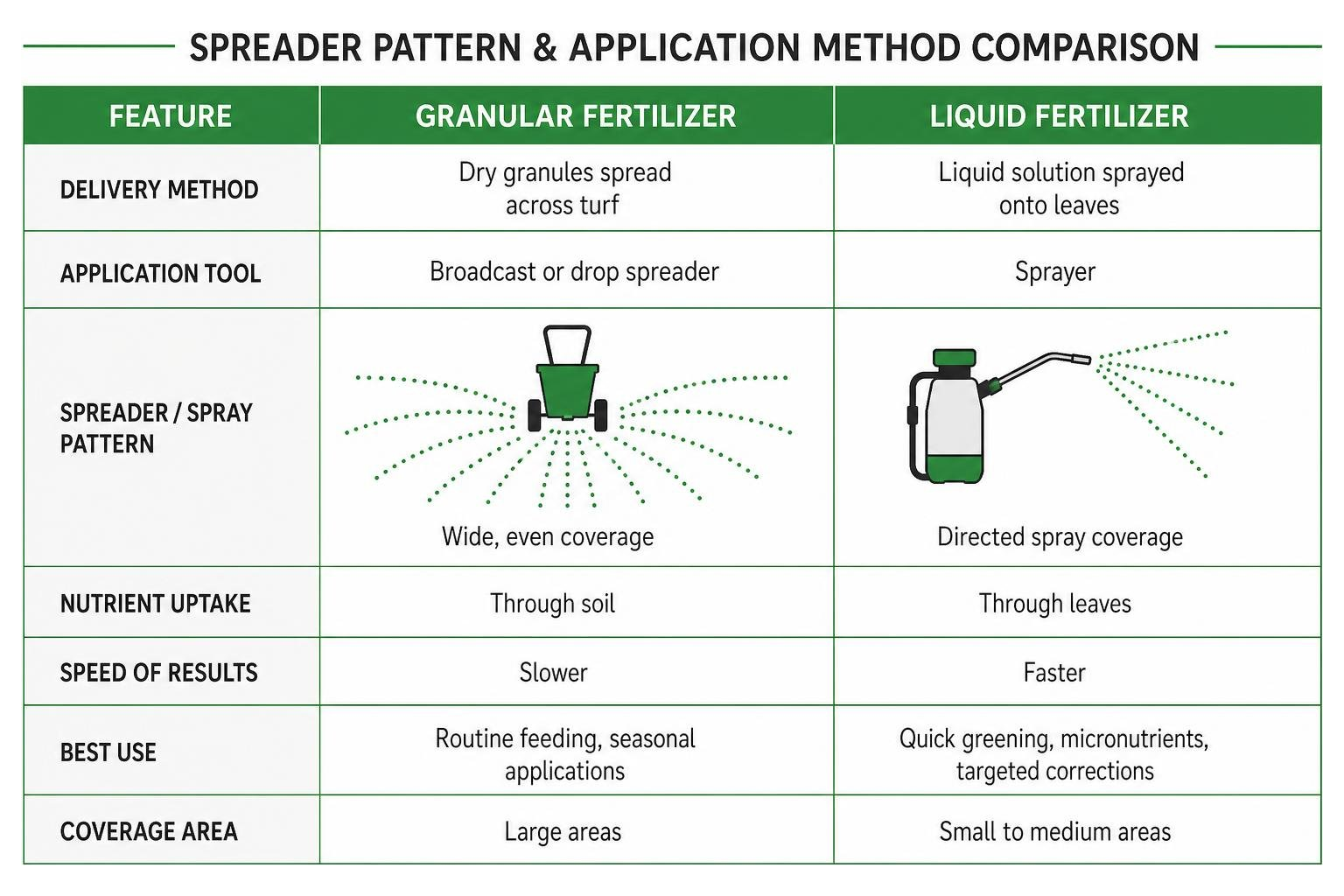 SPREADER PATTERN & APPLICATION METHOD COMPARISON

| FEATURE | GRANULAR FERTILIZER | LIQUID FERTILIZER |
|---|---|---|
| DELIVERY METHOD | Dry granules spread across turf | Liquid solution sprayed onto leaves |
| APPLICATION TOOL | Broadcast or drop spreader | Sprayer |
| SPREADER / SPRAY PATTERN | Wide, even coverage | Directed spray coverage |
| NUTRIENT UPTAKE | Through soil | Through leaves |
| SPEED OF RESULTS | Slower | Faster |
| BEST USE | Routine feeding, seasonal applications | Quick greening, micronutrients, targeted corrections |
| COVERAGE AREA | Large areas | Small to medium areas |